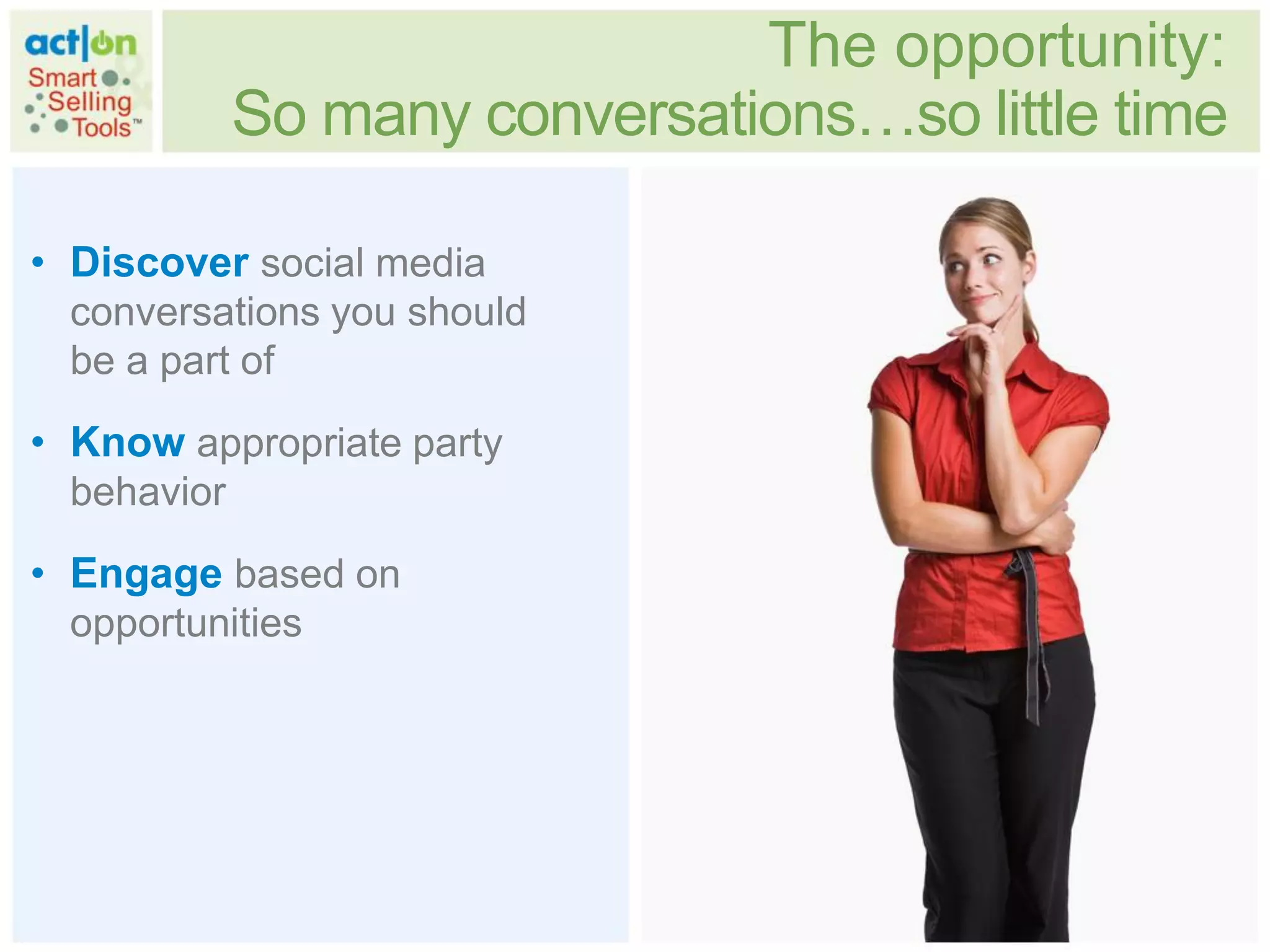 act|on
Smart
Selling
Tools™

The opportunity:
So many conversations…so little time

• Discover social media conversations you should be a part of

• Know appropriate party behavior

• Engage based on opportunities